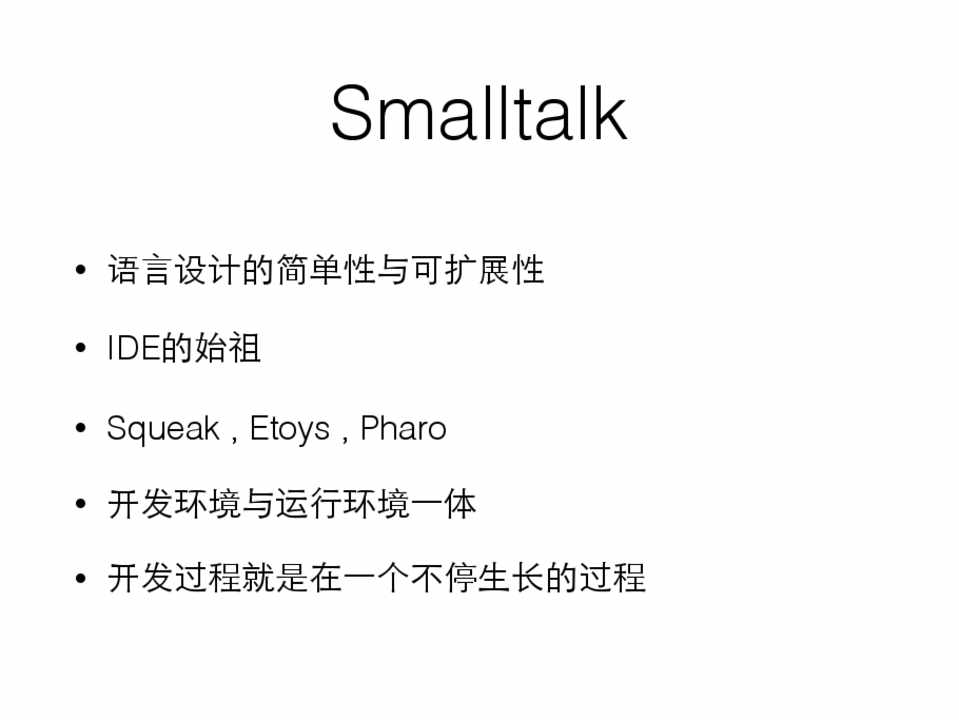 Smalltalk

• 语言设计的简单性与可扩展性

• IDE的始祖

• Squeak , Etoys , Pharo

• 开发环境与运行环境一体

• 开发过程就是在一个不停生长的过程